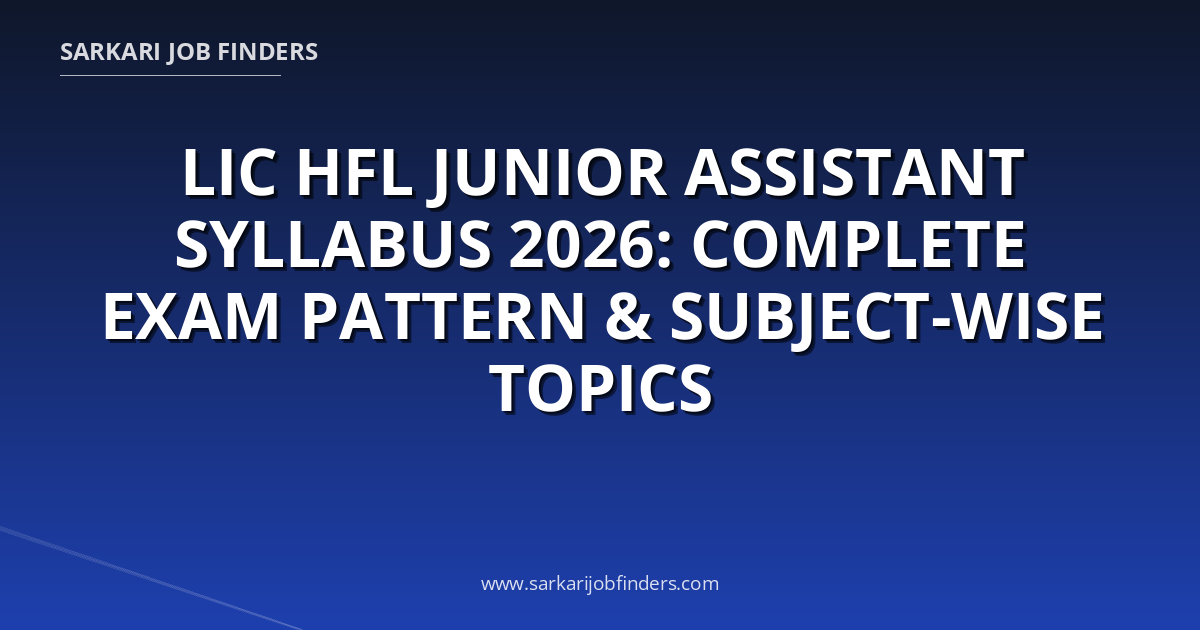 SARKARI JOB FINDERS

LIC HFL JUNIOR ASSISTANT SYLLABUS 2026: COMPLETE EXAM PATTERN & SUBJECT-WISE TOPICS

www.sarkarijobfinders.com